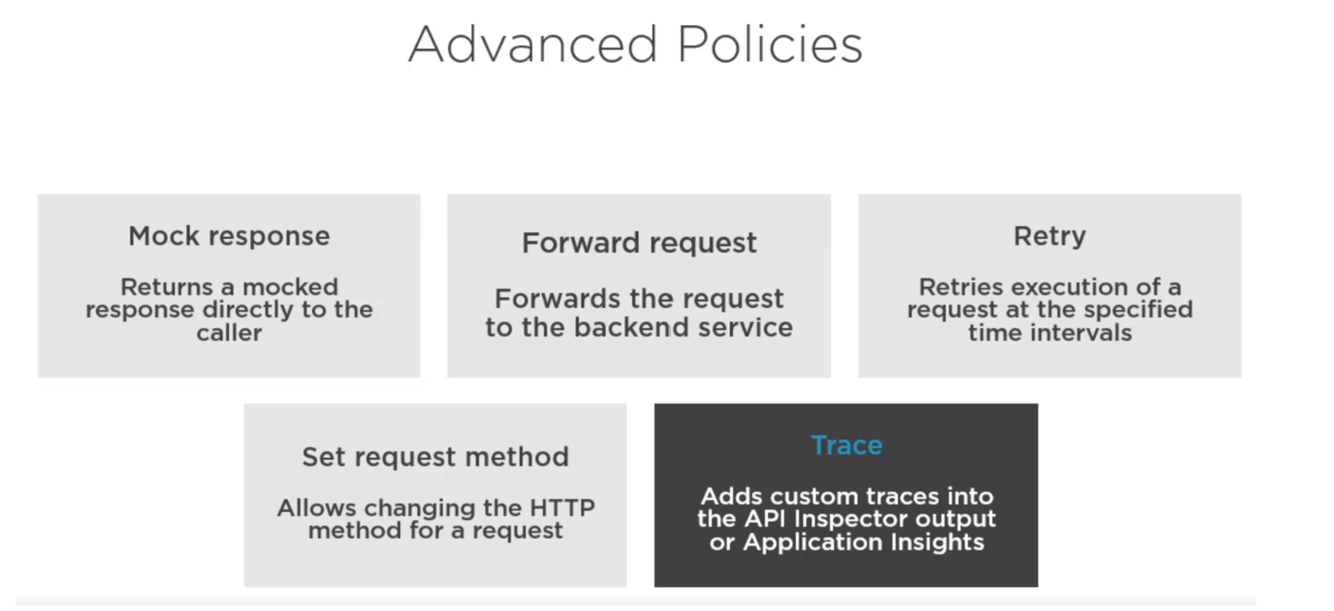 Advanced Policies

Mock response

Returns a mocked response directly to the caller

Forward request

Forwards the request to the backend service

Retry

Retries execution of a request at the specified time intervals

Set request method

Allows changing the HTTP method for a request

Trace

Adds custom traces into the API Inspector output or Application Insights